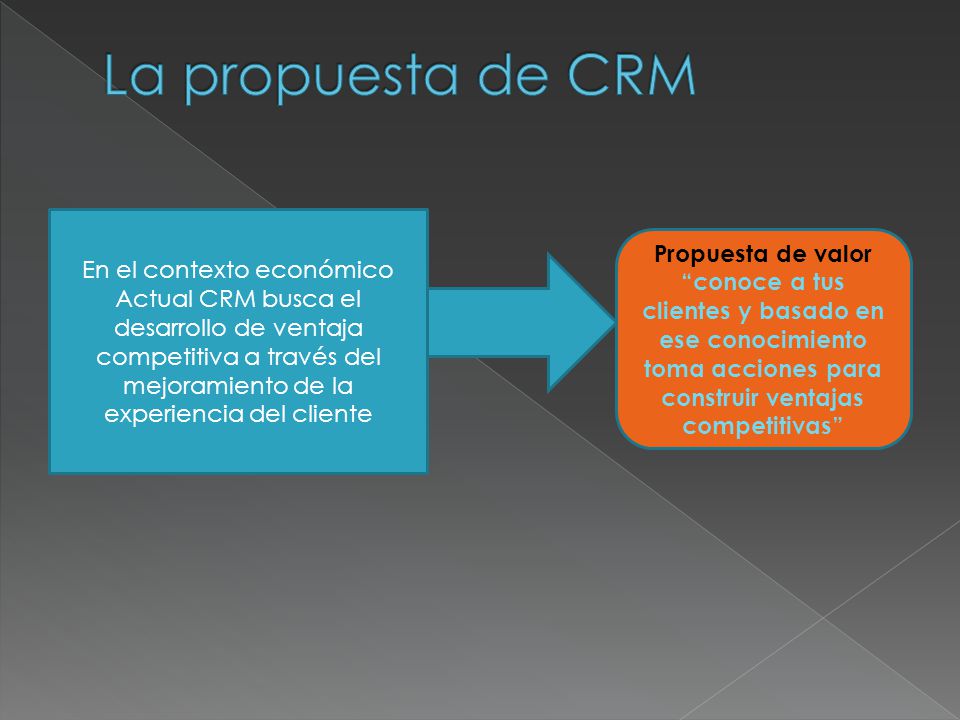 La propuesta de CRM

En el contexto económico Actual CRM busca el desarrollo de ventaja competitiva a través del mejoramiento de la experiencia del cliente

Propuesta de valor
“conoce a tus clientes y basado en ese conocimiento toma acciones para construir ventajas competitivas”